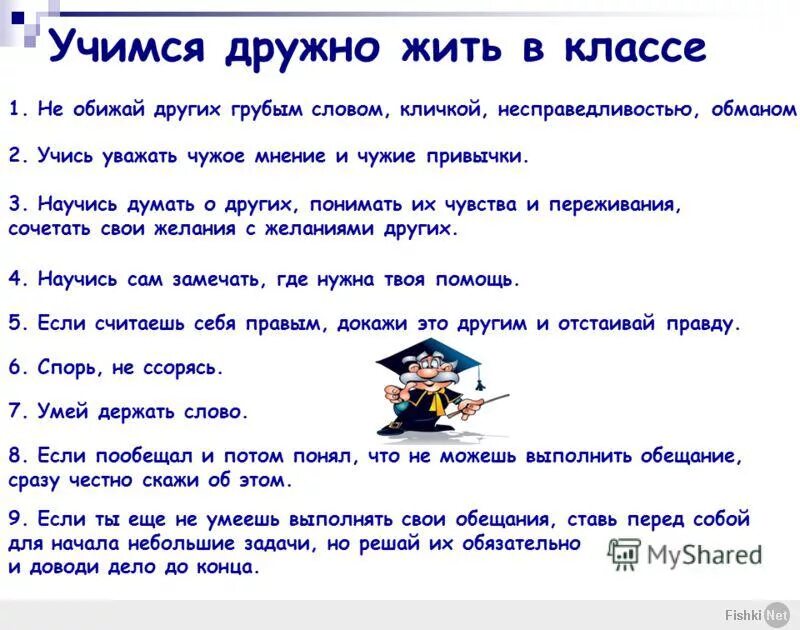 Учимся дружно жить в классе

1. Не обижай других грубым словом, кличкой, несправедливостью, обманом

2. Учись уважать чужое мнение и чужие привычки.

3. Научись думать о других, понимать их чувства и переживания, сочетать свои желания с желаниями других.

4. Научись сам замечать, где нужна твоя помощь.

5. Если считаешь себя правым, докажи это другим и отстаивай правду.

6. Спорь, не ссорясь.

7. Умей держать слово.

8. Если пообещал и потом понял, что не можешь выполнить обещание, сразу честно скажи об этом.

9. Если ты еще не умеешь выполнять свои обещания, ставь перед собой для начала небольшие задачи, но решай их обязательно и доводи дело до конца.

MyShared

Fishki Net